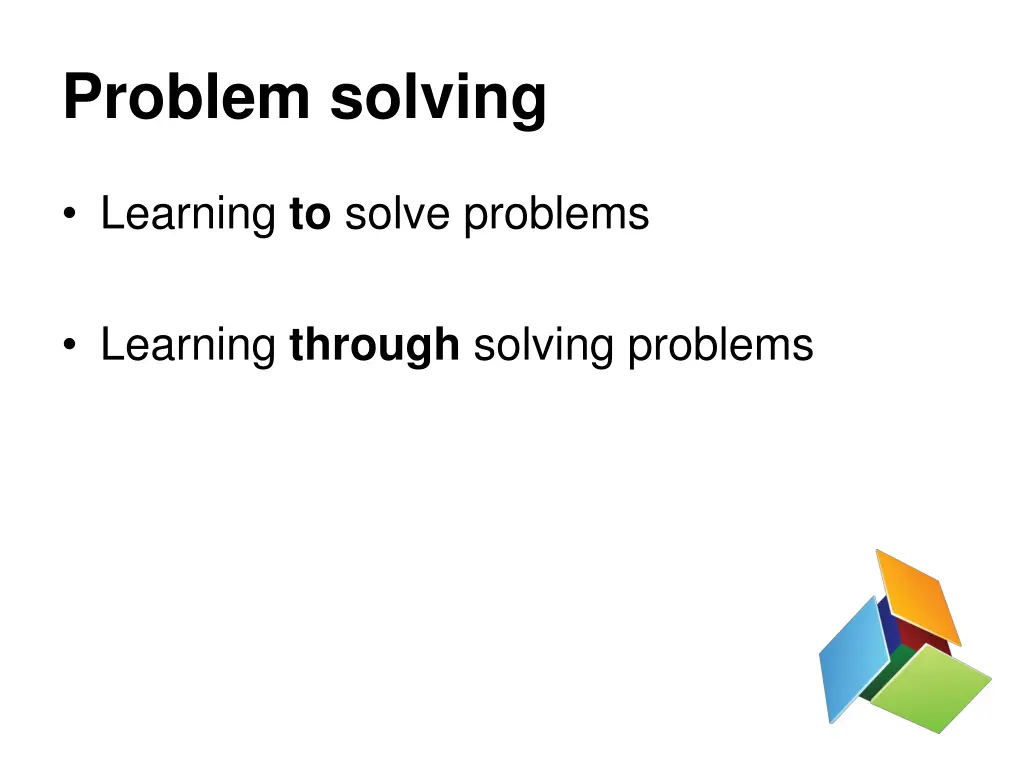 Problem solving

• Learning to solve problems

• Learning through solving problems